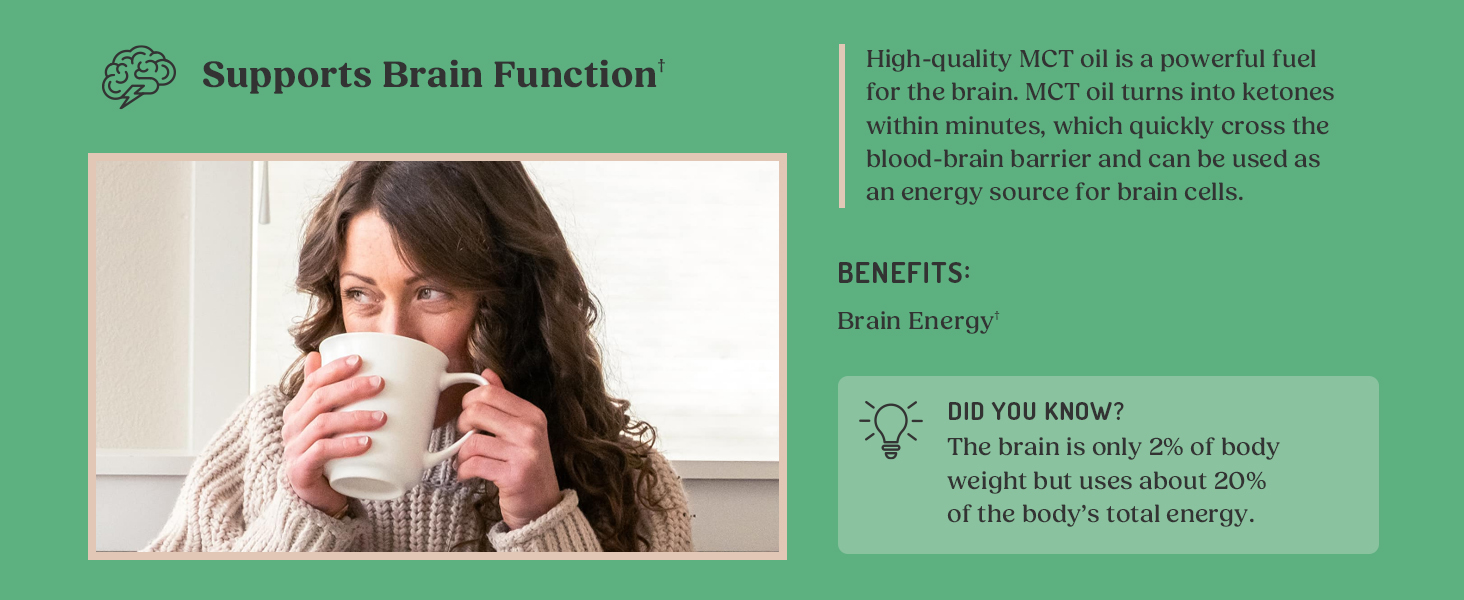 Supports Brain Function†

High-quality MCT oil is a powerful fuel for the brain. MCT oil turns into ketones within minutes, which quickly cross the blood-brain barrier and can be used as an energy source for brain cells.

BENEFITS:

Brain Energy†

DID YOU KNOW?
The brain is only 2% of body weight but uses about 20% of the body's total energy.